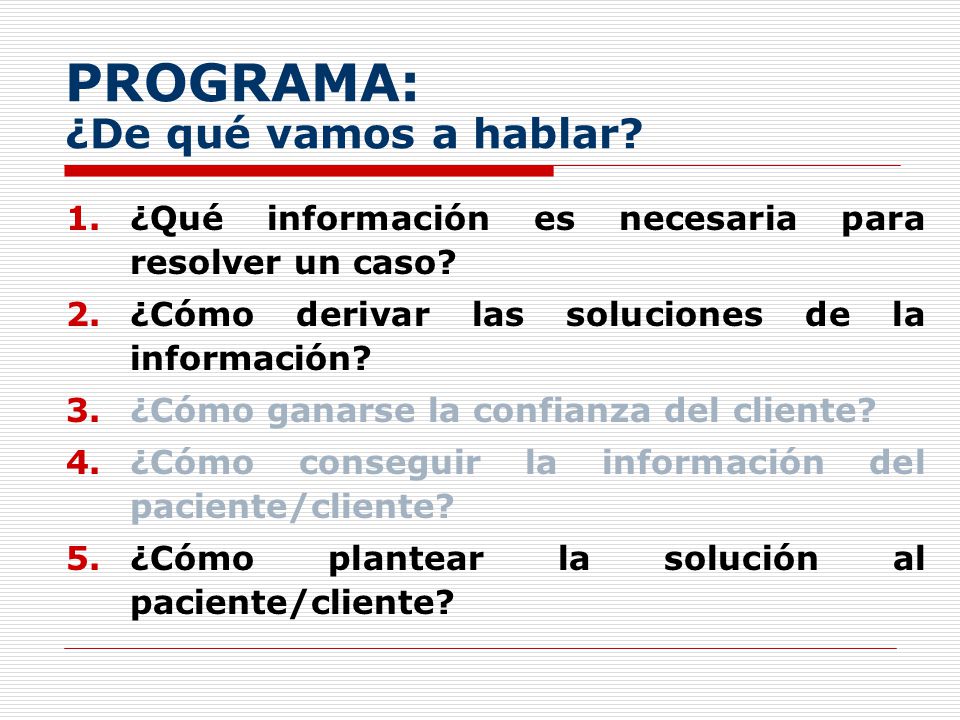 PROGRAMA:
¿De qué vamos a hablar?

1. ¿Qué información es necesaria para resolver un caso?
2. ¿Cómo derivar las soluciones de la información?
3. ¿Cómo ganarse la confianza del cliente?
4. ¿Cómo conseguir la información del paciente/cliente?
5. ¿Cómo plantear la solución al paciente/cliente?